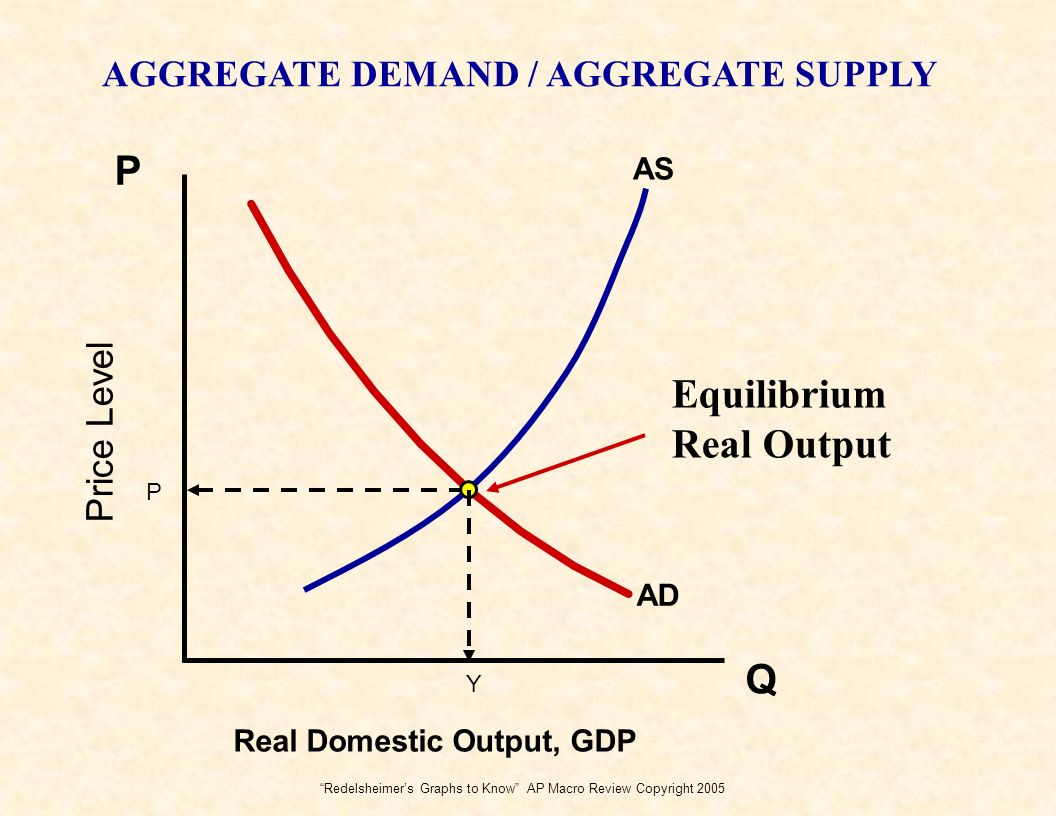 AGGREGATE DEMAND / AGGREGATE SUPPLY

P

AS

Price Level

Equilibrium Real Output

P

AD

Y

Q

Real Domestic Output, GDP

"Redelsheimer's Graphs to Know" AP Macro Review Copyright 2005